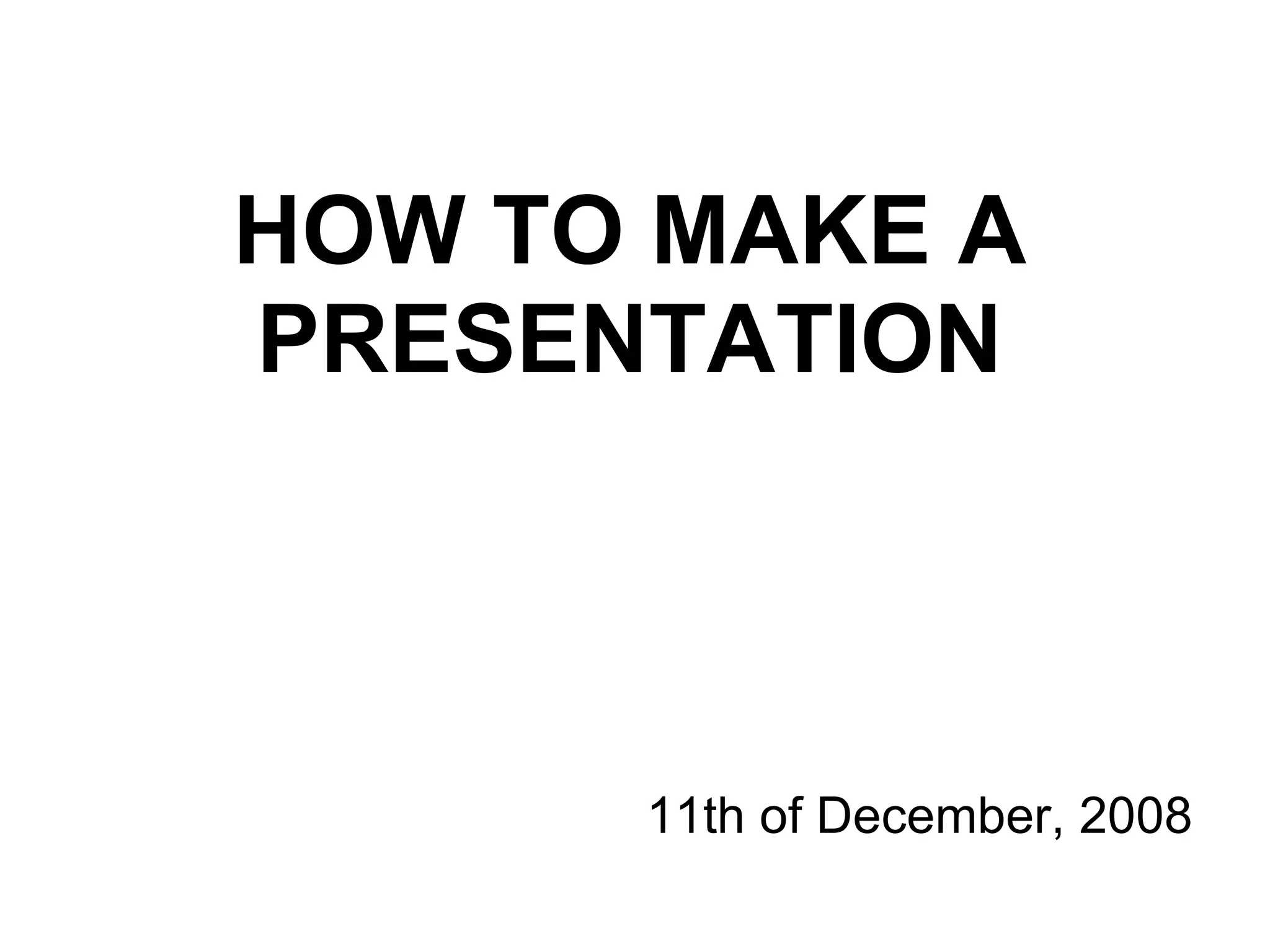 HOW TO MAKE A PRESENTATION

11th of December, 2008